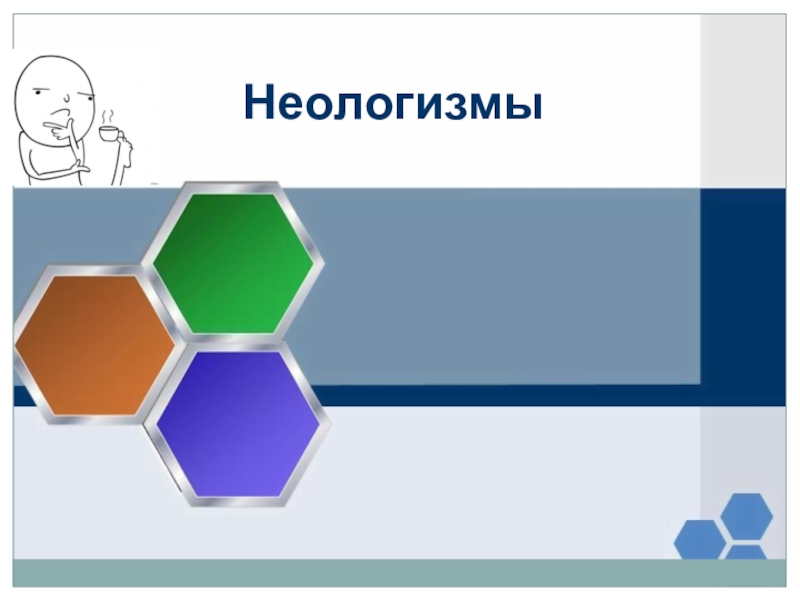 Неологизмы